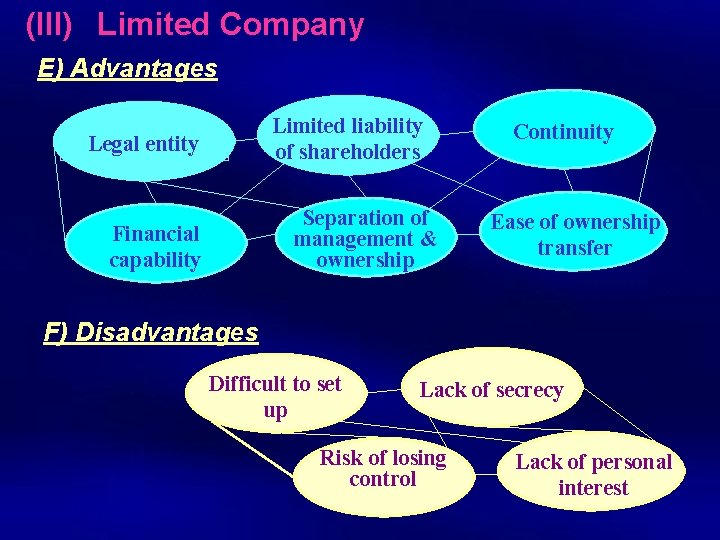 (III) Limited Company

E) Advantages

Legal entity

Limited liability of shareholders

Continuity

Financial capability

Separation of management & ownership

Ease of ownership transfer

F) Disadvantages

Difficult to set up

Lack of secrecy

Risk of losing control

Lack of personal interest